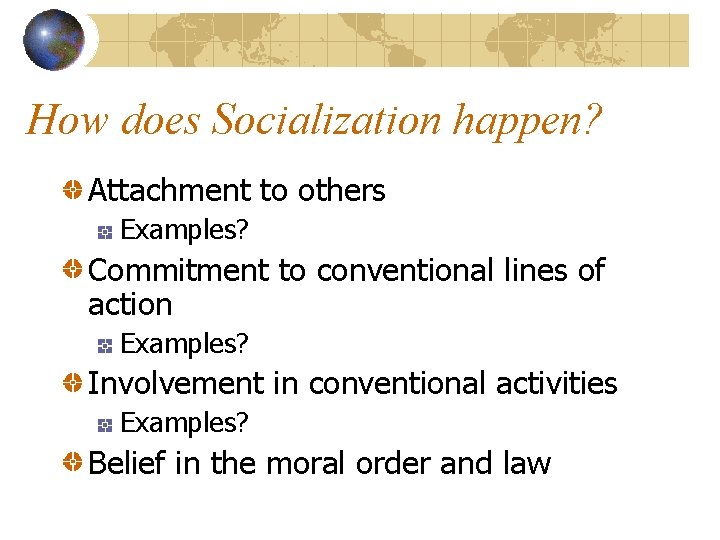 How does Socialization happen?

Attachment to others

Examples?

Commitment to conventional lines of action

Examples?

Involvement in conventional activities

Examples?

Belief in the moral order and law